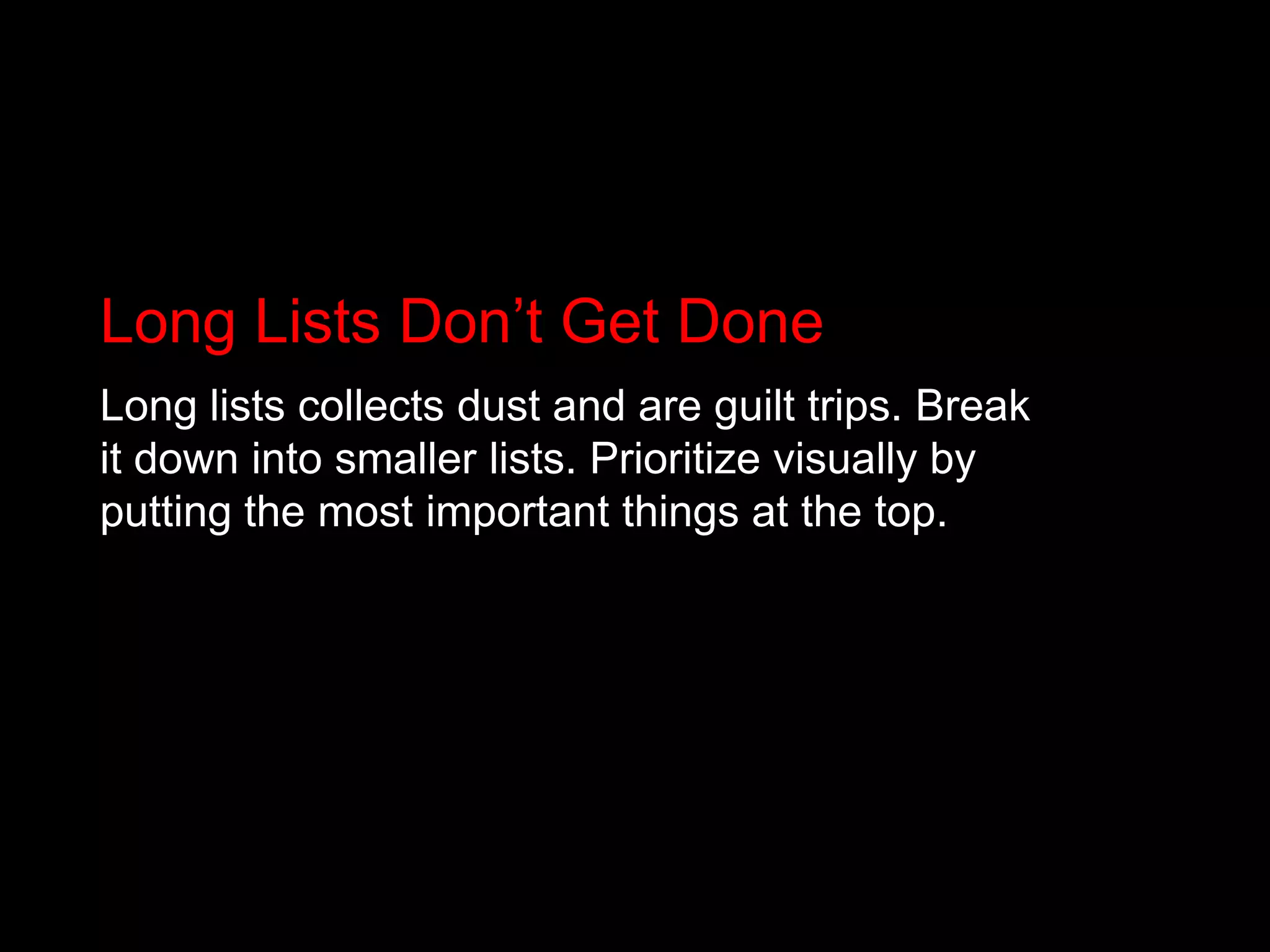 Long Lists Don’t Get Done

Long lists collects dust and are guilt trips. Break it down into smaller lists. Prioritize visually by putting the most important things at the top.